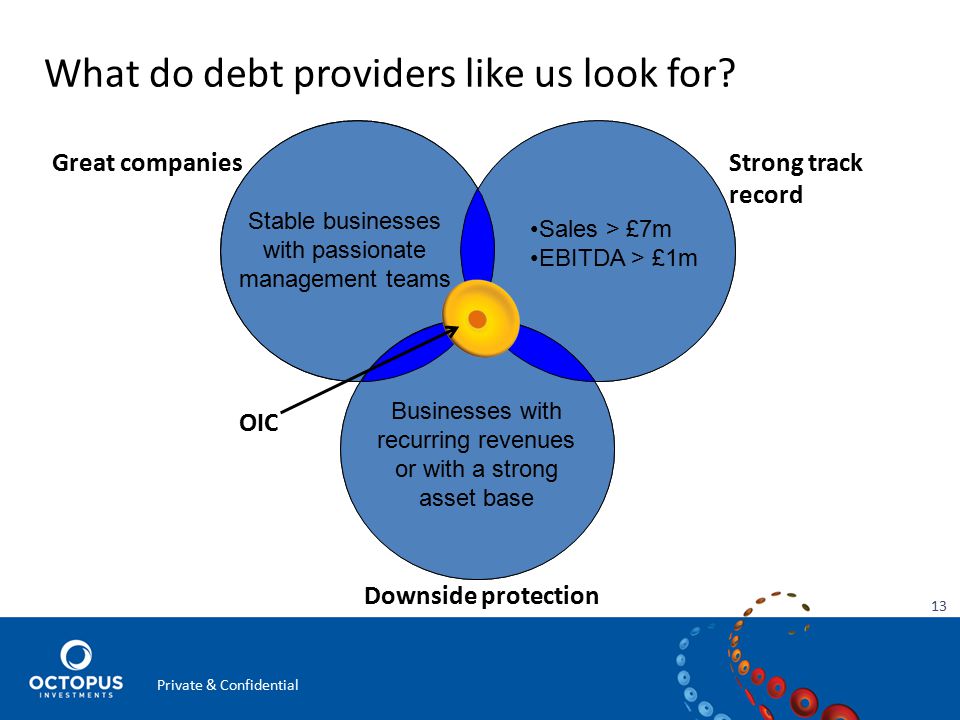 What do debt providers like us look for?

Great companies

Stable businesses with passionate management teams

Strong track record

•Sales > £7m
•EBITDA > £1m

OIC

Businesses with recurring revenues or with a strong asset base

Downside protection

13

OCTOPUS INVESTMENTS

Private & Confidential